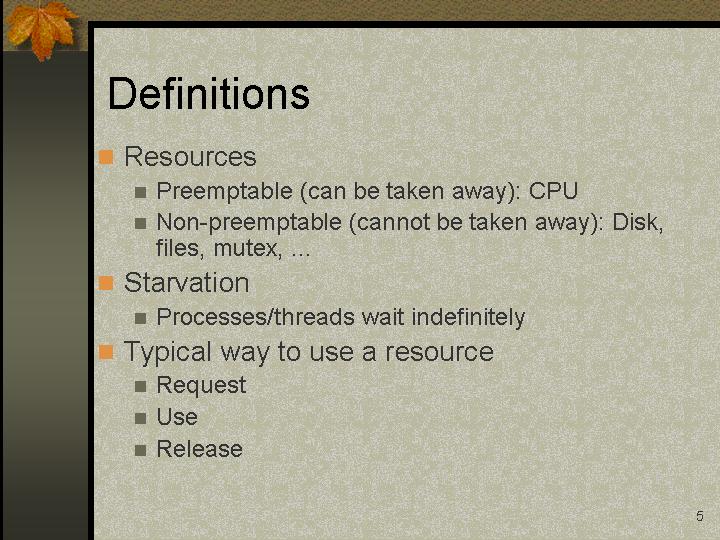 Definitions

Resources

Preemptable (can be taken away): CPU

Non-preemptable (cannot be taken away): Disk, files, mutex, …

Starvation

Processes/threads wait indefinitely

Typical way to use a resource

Request

Use

Release

5